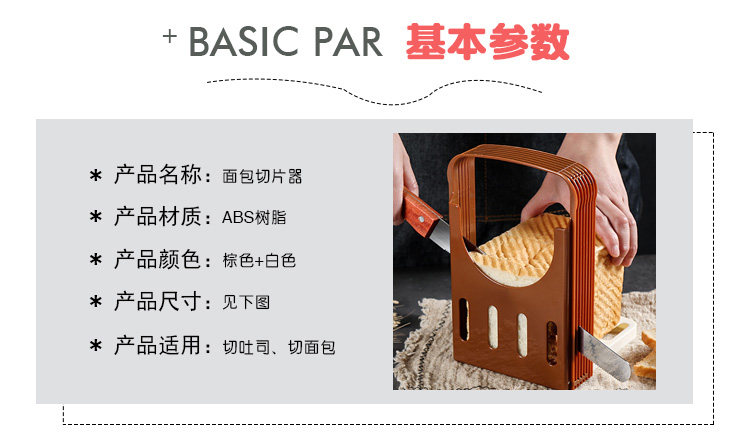 + BASIC PAR 基本参数

＊ 产品名称：面包切片器

＊ 产品材质：ABS树脂

＊ 产品颜色：棕色+白色

＊ 产品尺寸：见下图

＊ 产品适用：切吐司、切面包